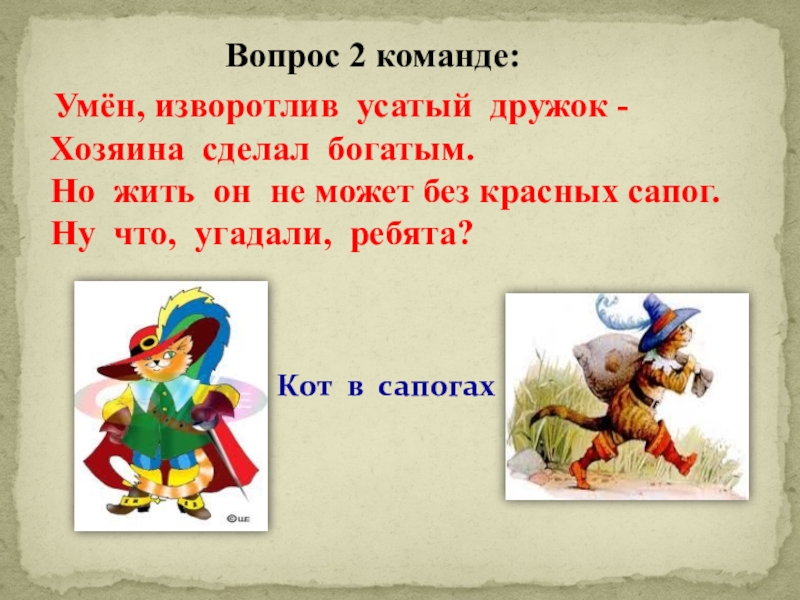 Вопрос 2 команде:

Умён, изворотлив усатый дружок -
Хозяина сделал богатым.
Но жить он не может без красных сапог.
Ну что, угадали, ребята?

Кот в сапогах